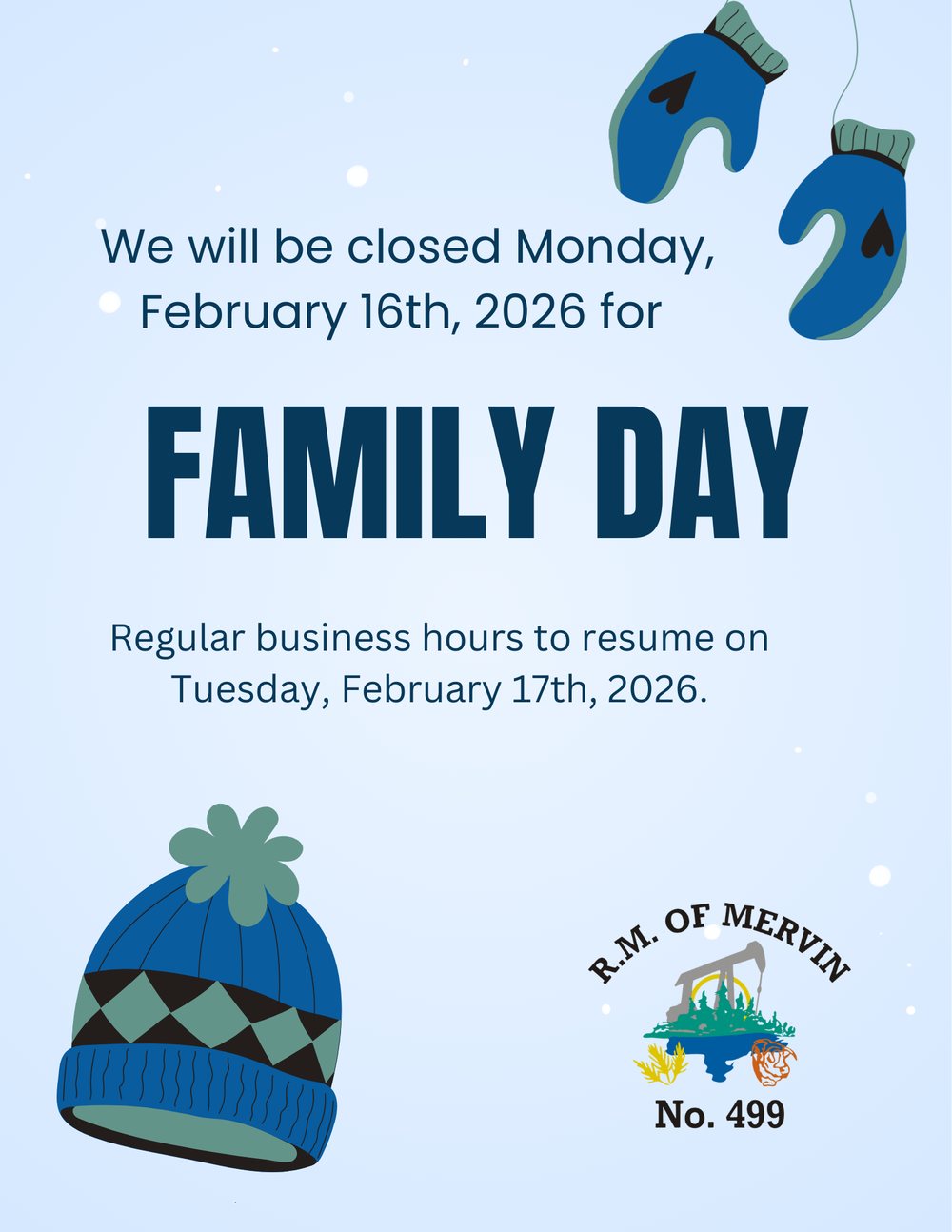 We will be closed Monday, February 16th, 2026 for

FAMILY DAY

Regular business hours to resume on Tuesday, February 17th, 2026.

R.M. OF MERVIN

No. 499